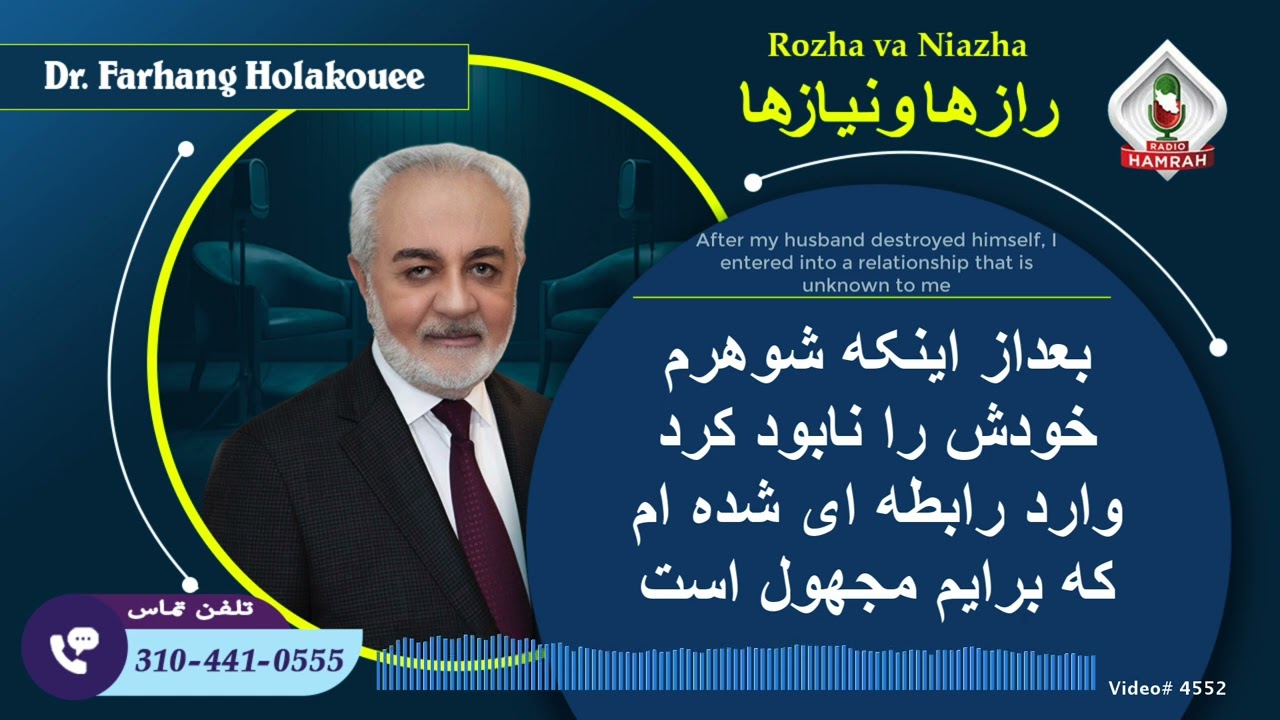 Dr. Farhang Holakouee

Rozha va Niazha

رازها و نیازها

RADIO HAMRAH

After my husband destroyed himself, I entered into a relationship that is unknown to me

بعداز اینکه شوهرم خودش را نابود کرد وارد رابطه ای شده ام که برایم مجهول است

تلفن تماس

310-441-0555

Video# 4552